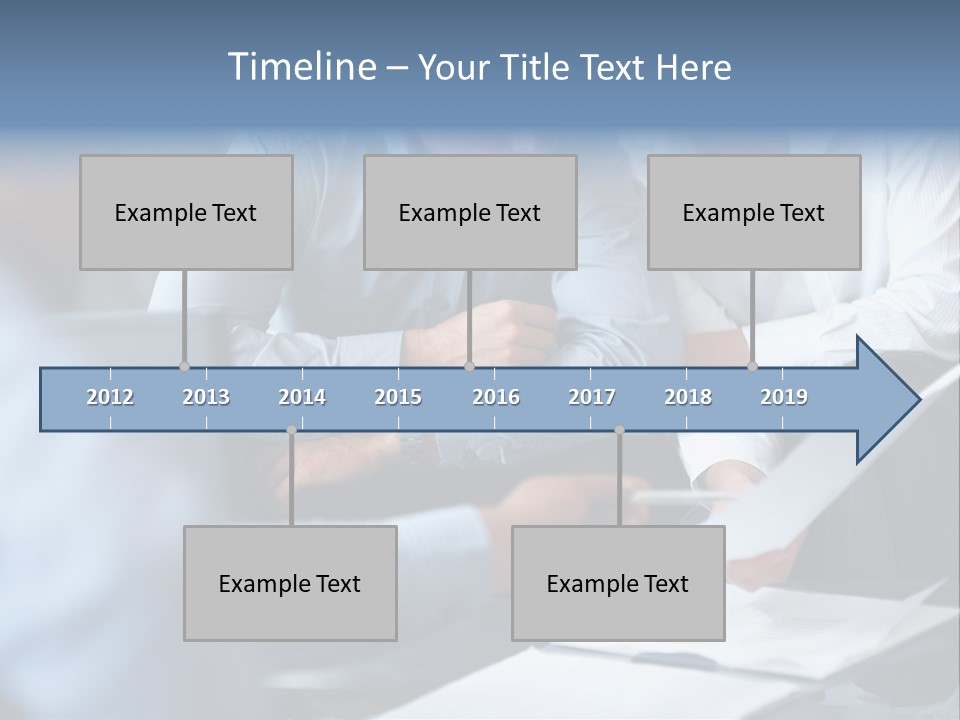 Timeline – Your Title Text Here

Example Text

Example Text

Example Text

2012 2013 2014 2015 2016 2017 2018 2019

Example Text

Example Text